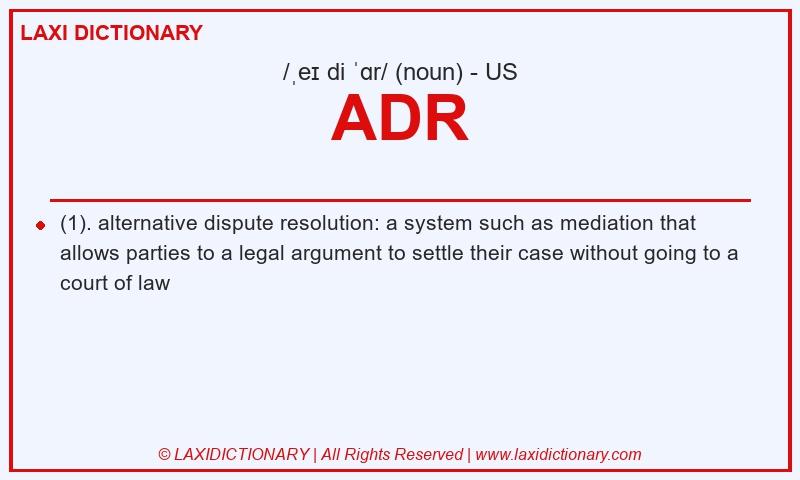 LAXI DICTIONARY

/ˌeɪ di ˈɑr/ (noun) - US

ADR

(1). alternative dispute resolution: a system such as mediation that allows parties to a legal argument to settle their case without going to a court of law

© LAXIDICTIONARY | All Rights Reserved | www.laxidictionary.com